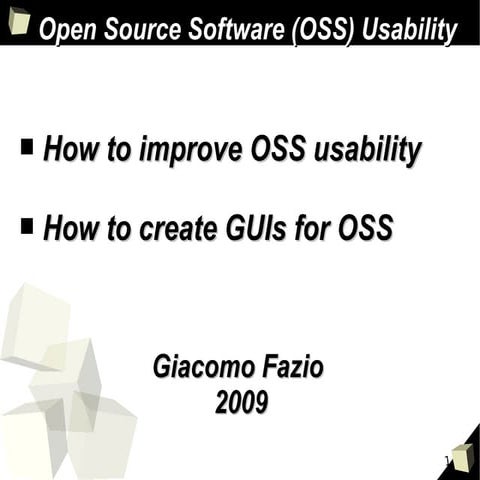 Open Source Software (OSS) Usability

■ How to improve OSS usability

■ How to create GUIs for OSS

Giacomo Fazio
2009

1